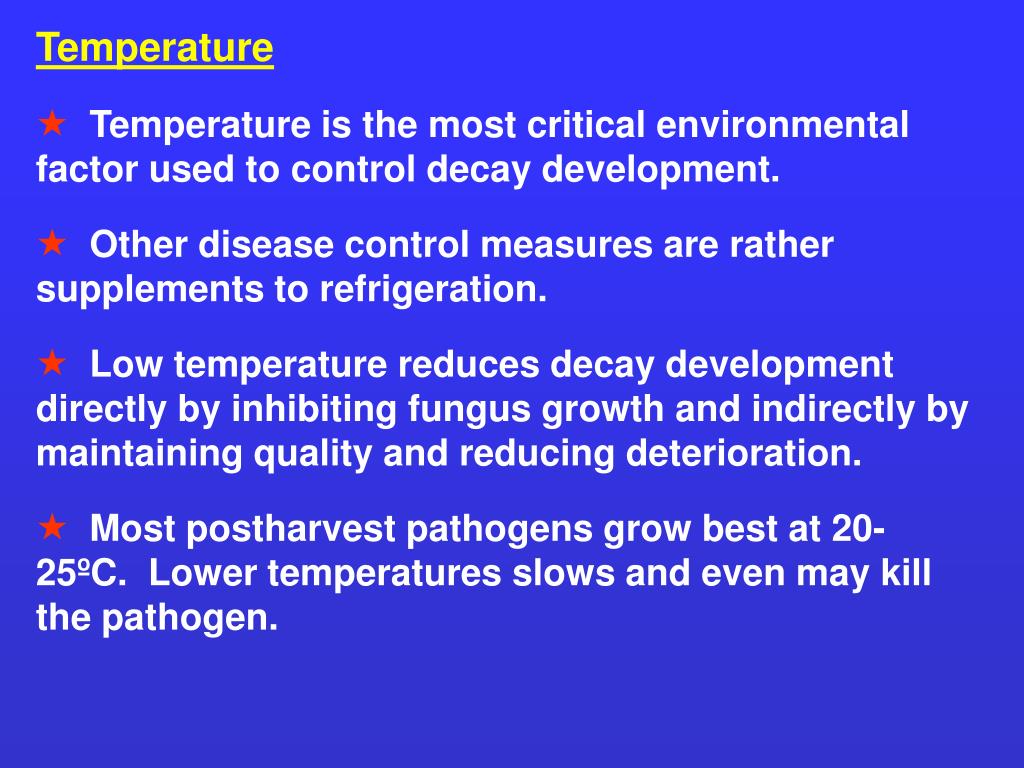 Temperature

★ Temperature is the most critical environmental factor used to control decay development.

★ Other disease control measures are rather supplements to refrigeration.

★ Low temperature reduces decay development directly by inhibiting fungus growth and indirectly by maintaining quality and reducing deterioration.

★ Most postharvest pathogens grow best at 20-25ºC. Lower temperatures slows and even may kill the pathogen.